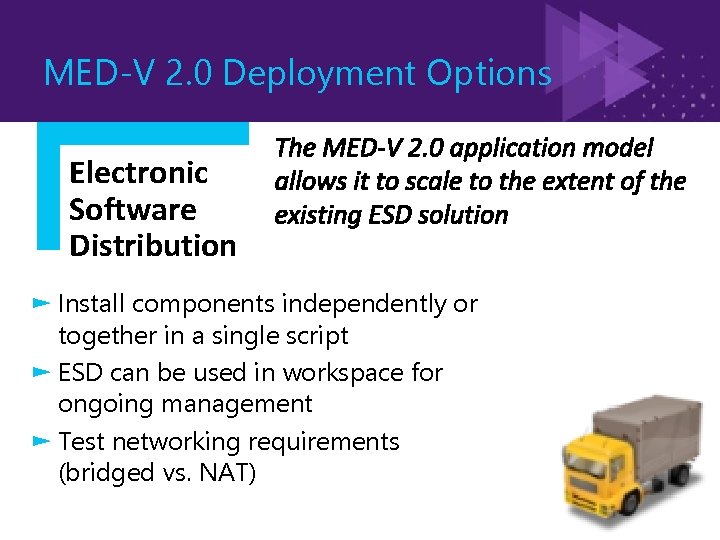 MED-V 2.0 Deployment Options

Electronic Software Distribution

The MED-V 2.0 application model allows it to scale to the extent of the existing ESD solution

Install components independently or together in a single script

ESD can be used in workspace for ongoing management

Test networking requirements (bridged vs. NAT)